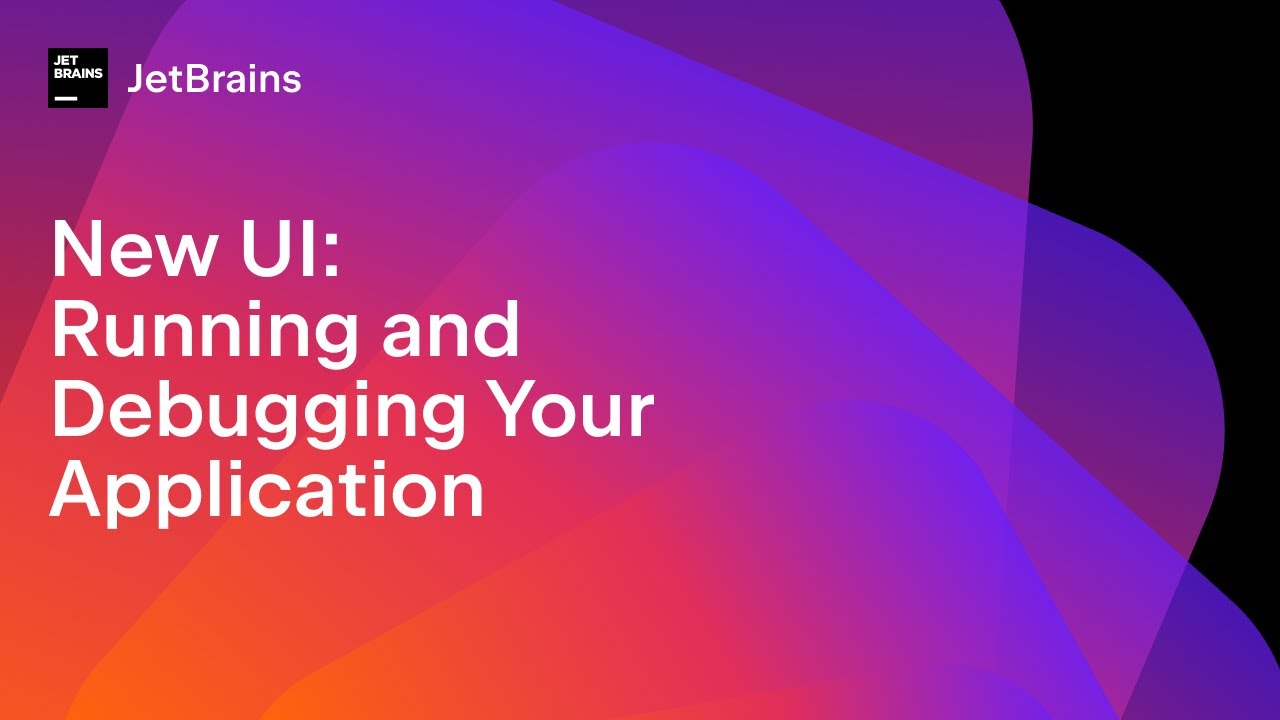 JET BRAINS

JetBrains

New UI: Running and Debugging Your Application